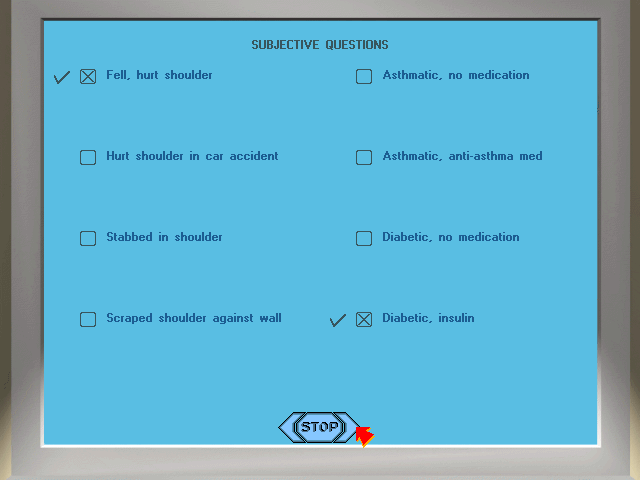 SUBJECTIVE QUESTIONS

✓ ☒ Fell, hurt shoulder

☐ Hurt shoulder in car accident

☐ Stabbed in shoulder

☐ Scraped shoulder against wall

☐ Asthmatic, no medication

☐ Asthmatic, anti-asthma med

☐ Diabetic, no medication

✓ ☒ Diabetic, insulin

STOP